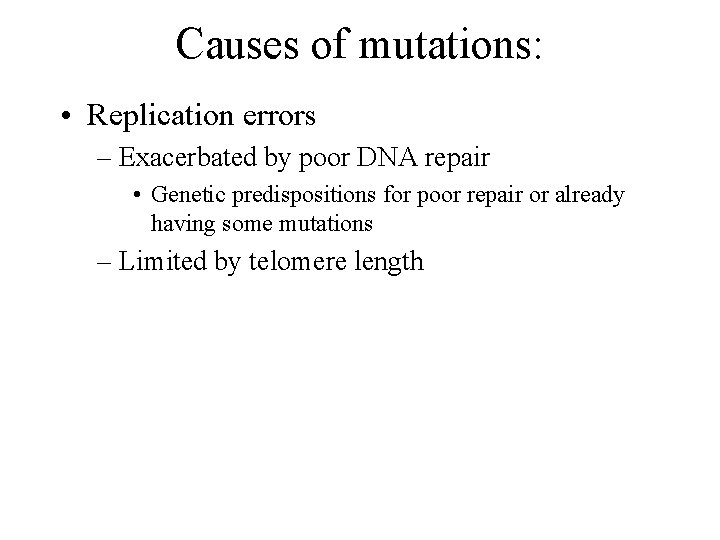 Causes of mutations:

• Replication errors

– Exacerbated by poor DNA repair

• Genetic predispositions for poor repair or already having some mutations

– Limited by telomere length